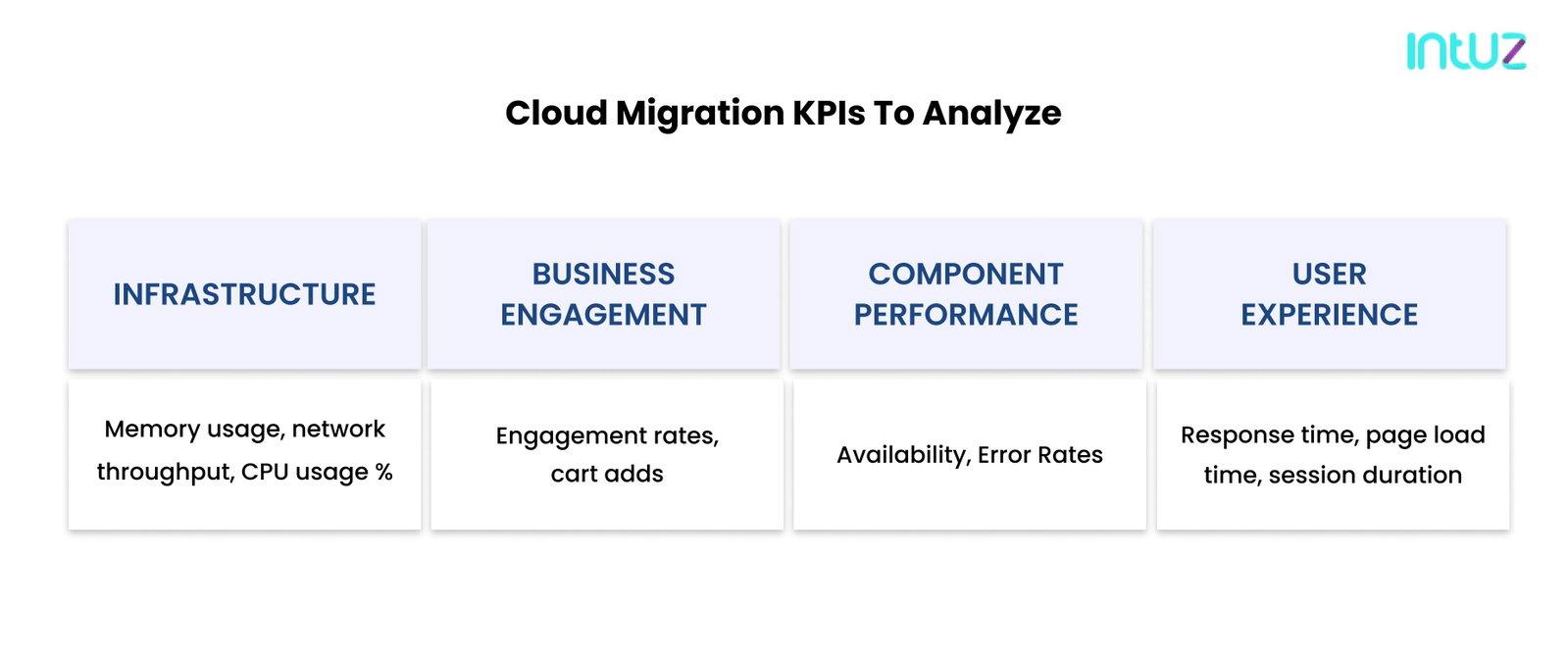 intuz

Cloud Migration KPIs To Analyze

| INFRASTRUCTURE | BUSINESS ENGAGEMENT | COMPONENT PERFORMANCE | USER EXPERIENCE |
|---|---|---|---|
| Memory usage, network throughput, CPU usage % | Engagement rates, cart adds | Availability, Error Rates | Response time, page load time, session duration |